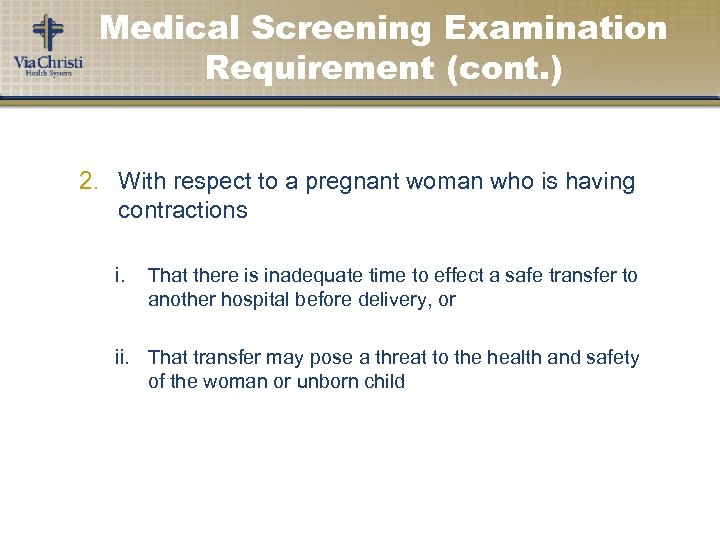 Via Christi
Health System

Medical Screening Examination Requirement (cont.)

2. With respect to a pregnant woman who is having contractions

i. That there is inadequate time to effect a safe transfer to another hospital before delivery, or

ii. That transfer may pose a threat to the health and safety of the woman or unborn child